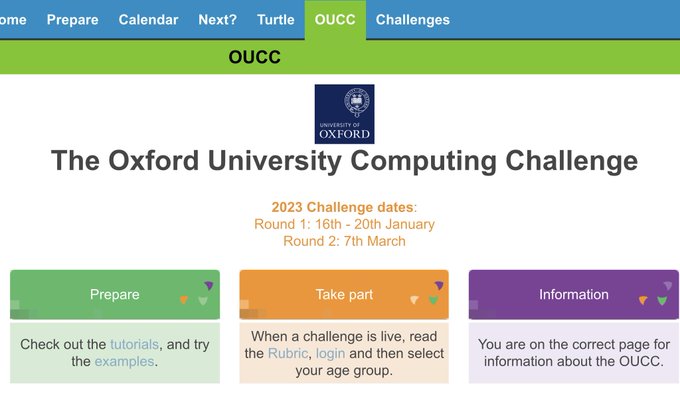 ome Prepare Calendar Next? Turtle OUCC Challenges

OUCC

UNIVERSITY OF OXFORD

The Oxford University Computing Challenge

2023 Challenge dates:
Round 1: 16th - 20th January
Round 2: 7th March

Prepare

Check out the tutorials, and try the examples.

Take part

When a challenge is live, read the Rubric, login and then select your age group.

Information

You are on the correct page for information about the OUCC.